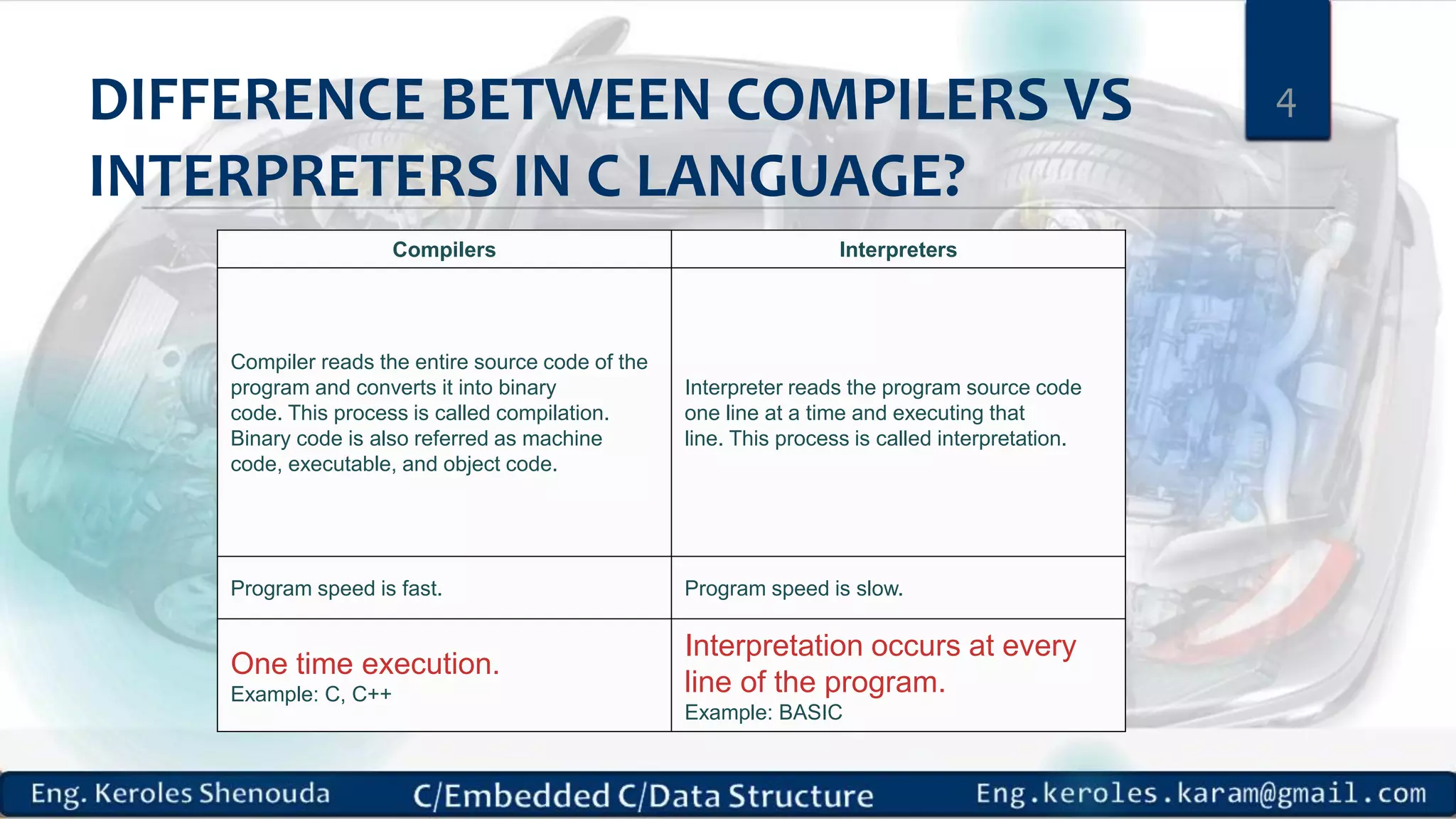 DIFFERENCE BETWEEN COMPILERS VS INTERPRETERS IN C LANGUAGE?

4

| Compilers | Interpreters |
|---|---|
| Compiler reads the entire source code of the program and converts it into binary code. This process is called compilation. Binary code is also referred as machine code, executable, and object code. | Interpreter reads the program source code one line at a time and executing that line. This process is called interpretation. |
| Program speed is fast. | Program speed is slow. |
| One time execution. Example: C, C++ | Interpretation occurs at every line of the program. Example: BASIC |

Eng. Keroles Shenouda C/Embedded C/Data Structure Eng.keroles.karam@gmail.com